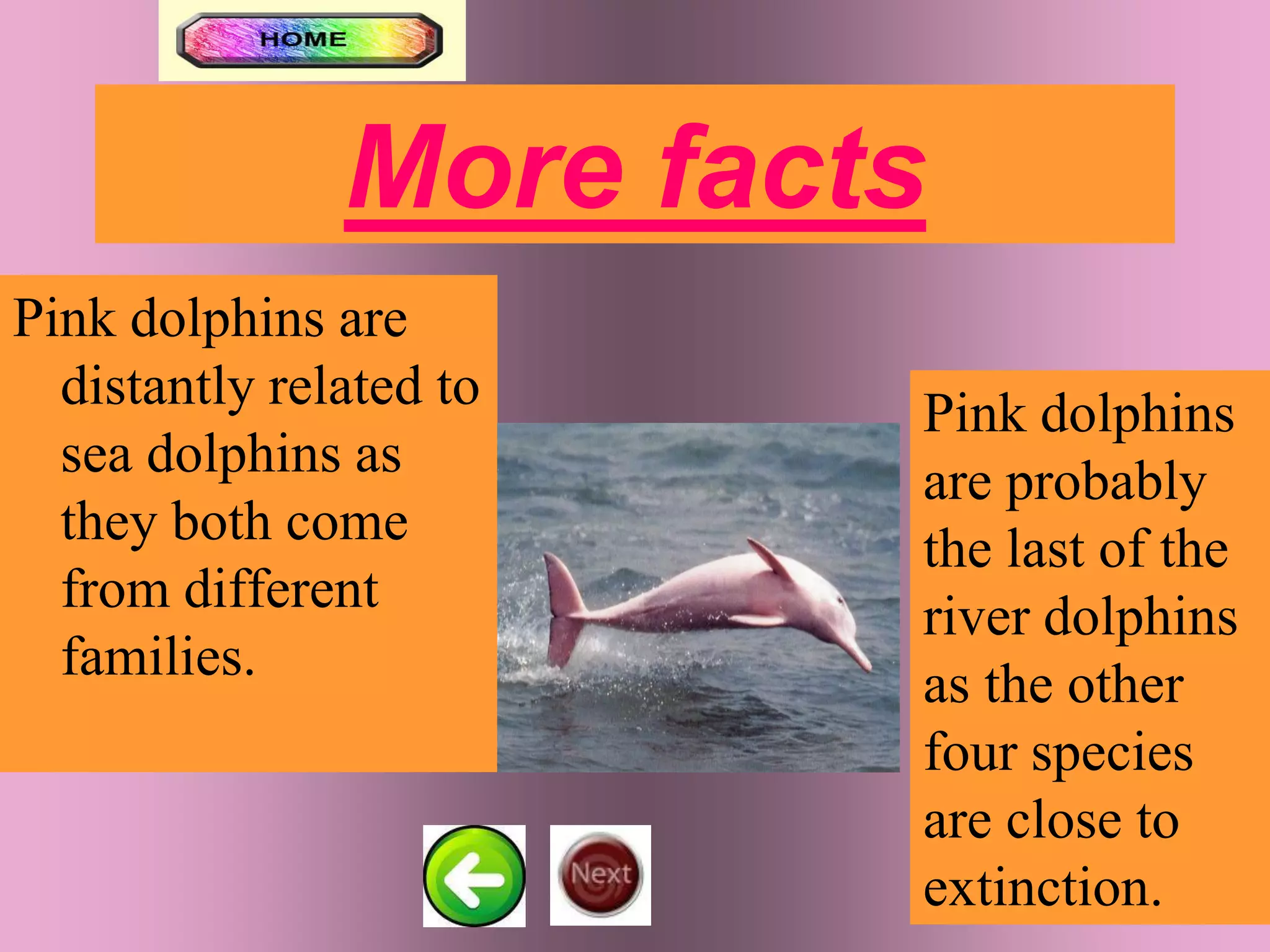 HOME

More facts

Pink dolphins are distantly related to sea dolphins as they both come from different families.

Pink dolphins are probably the last of the river dolphins as the other four species are close to extinction.

Next